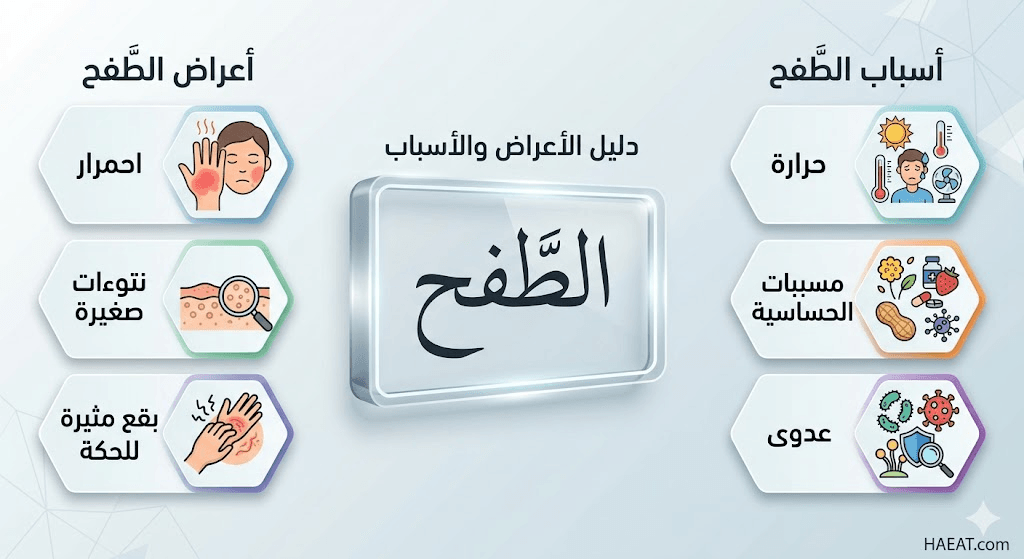 أسباب الطَّفح

حرارة

مسببات الحساسية

عدوى

دليل الأعراض والأسباب

الطَّفح

أعراض الطَّفح

احمرار

نتوءات صغيرة

بقع مثيرة للحكة

HAEAT.com